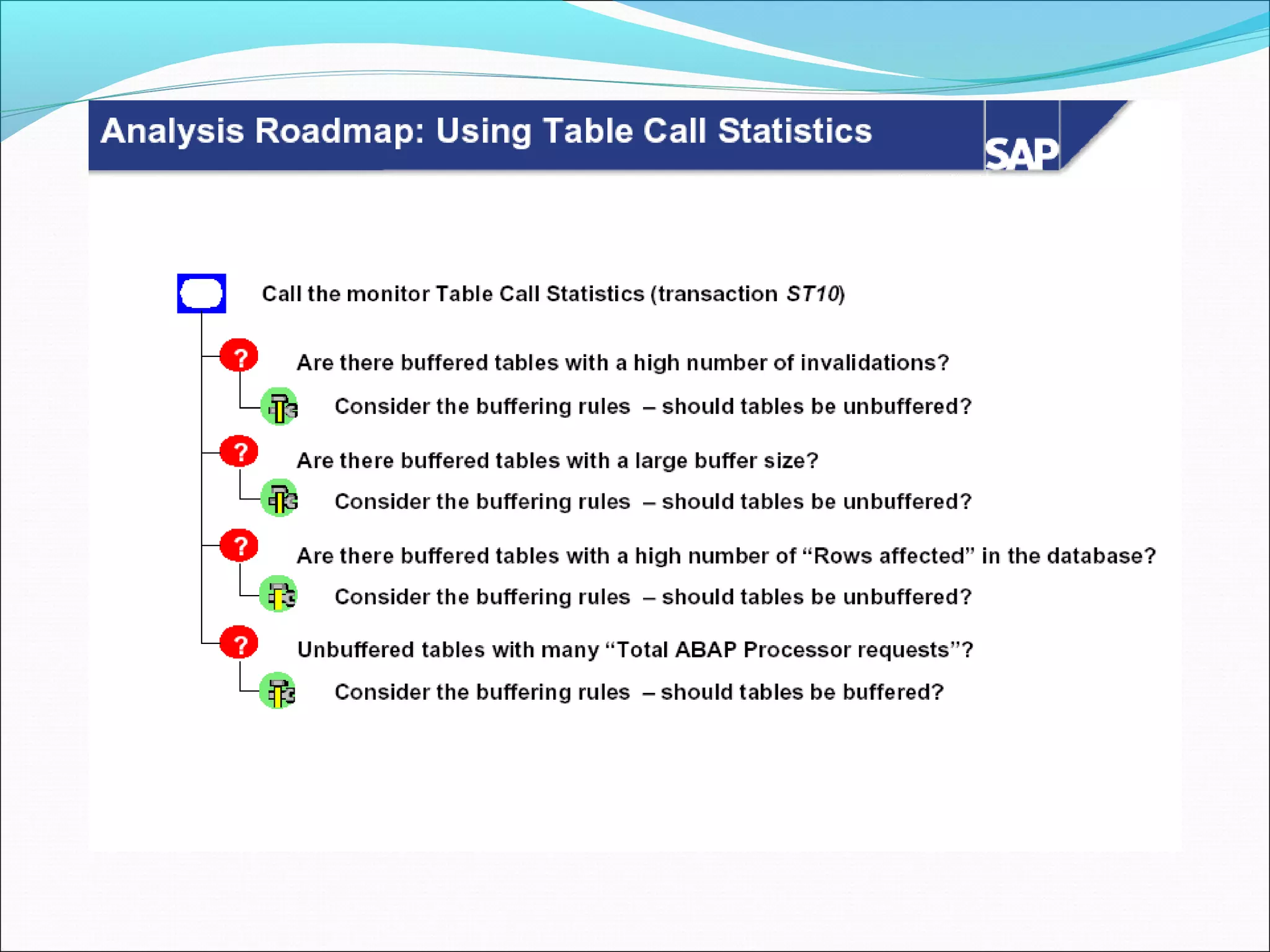 Analysis Roadmap: Using Table Call Statistics

SAP

Call the monitor Table Call Statistics (transaction ST10)

?

Are there buffered tables with a high number of invalidations?

Consider the buffering rules – should tables be unbuffered?

?

Are there buffered tables with a large buffer size?

Consider the buffering rules – should tables be unbuffered?

?

Are there buffered tables with a high number of “Rows affected” in the database?

Consider the buffering rules – should tables be unbuffered?

?

Unbuffered tables with many “Total ABAP Processor requests”?

Consider the buffering rules – should tables be buffered?